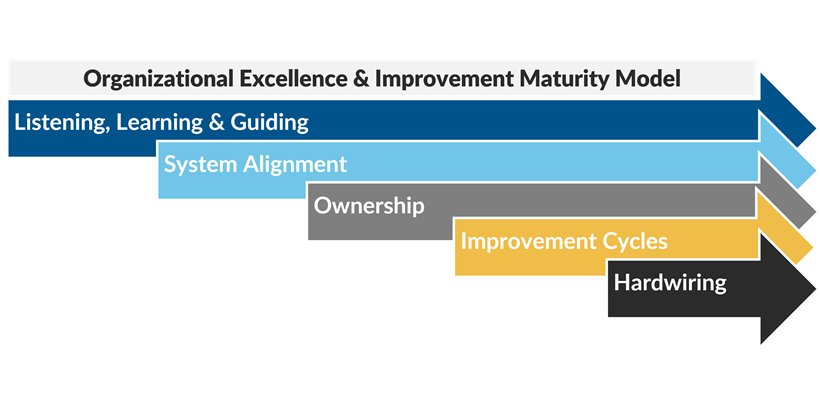 Organizational Excellence & Improvement Maturity Model

Listening, Learning & Guiding

System Alignment

Ownership

Improvement Cycles

Hardwiring